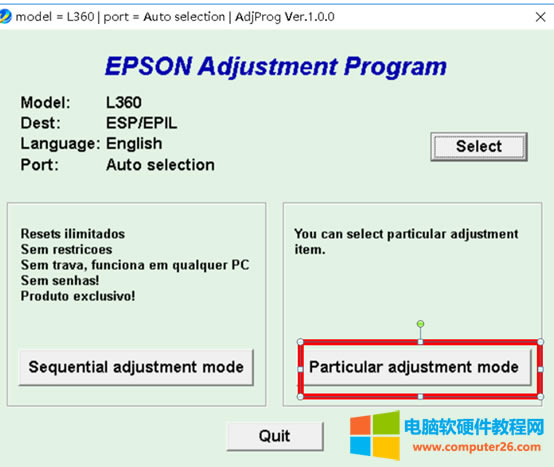 model = L360 | port = Auto selection | AdjProg Ver.1.0.0

EPSON Adjustment Program

Model: L360
Dest: ESP/EPIL
Language: English
Port: Auto selection

Select

Resets ilimitados
Sem restricoes
Sem trava, funciona em qualquer PC
Sem senhas!
Produto exclusivo!

Sequential adjustment mode

You can select particular adjustment item.

Particular adjustment mode

Quit

电脑软硬件教程网
www.computer26.com